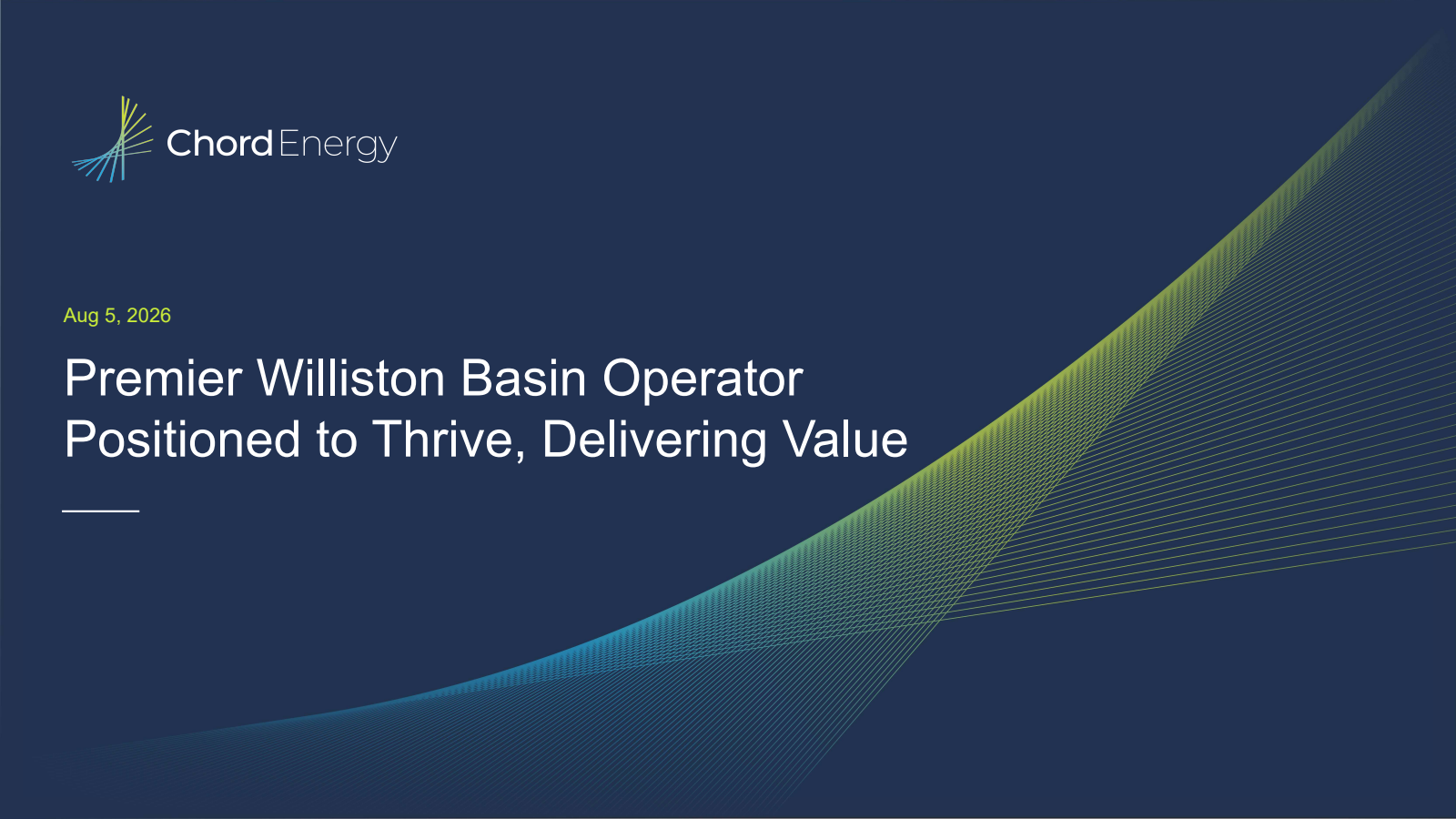 Chord Energy

Aug 5, 2026

Premier Williston Basin Operator Positioned to Thrive, Delivering Value